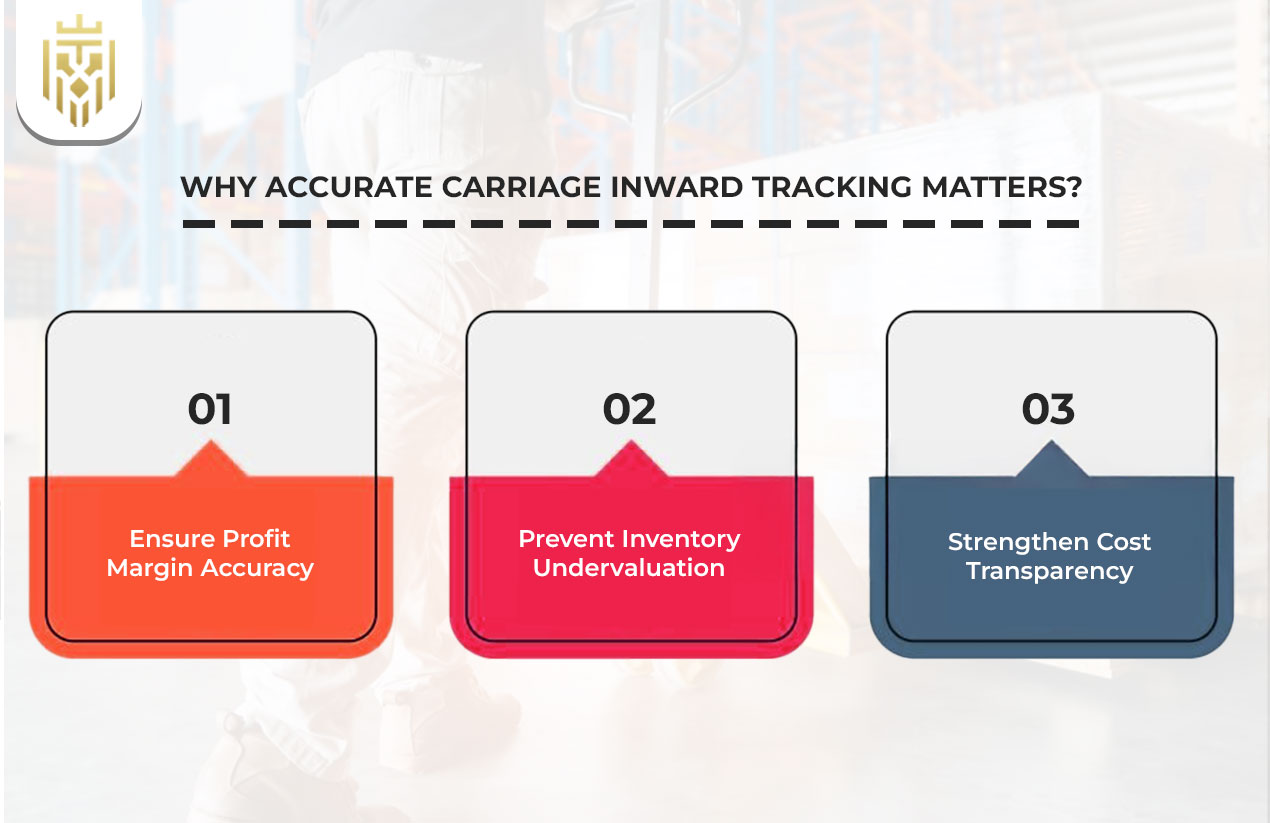 WHY ACCURATE CARRIAGE INWARD TRACKING MATTERS?

01

Ensure Profit Margin Accuracy

02

Prevent Inventory Undervaluation

03

Strengthen Cost Transparency